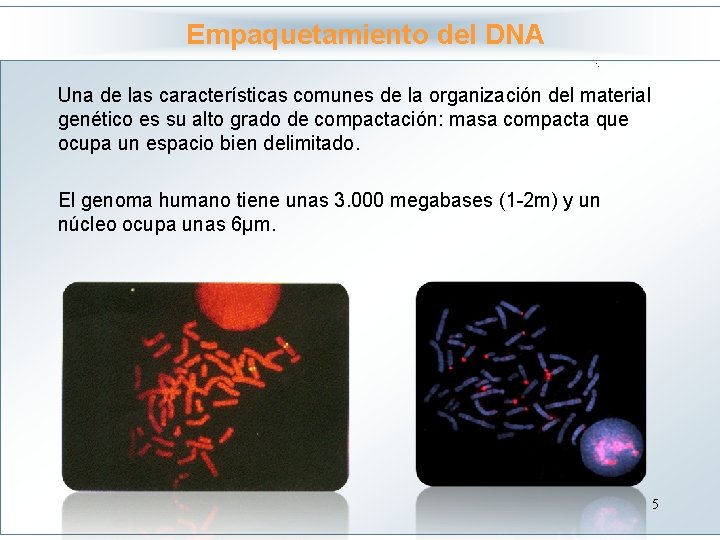 Empaquetamiento del DNA

Una de las características comunes de la organización del material genético es su alto grado de compactación: masa compacta que ocupa un espacio bien delimitado.

El genoma humano tiene unas 3.000 megabases (1-2m) y un núcleo ocupa unas 6μm.

5